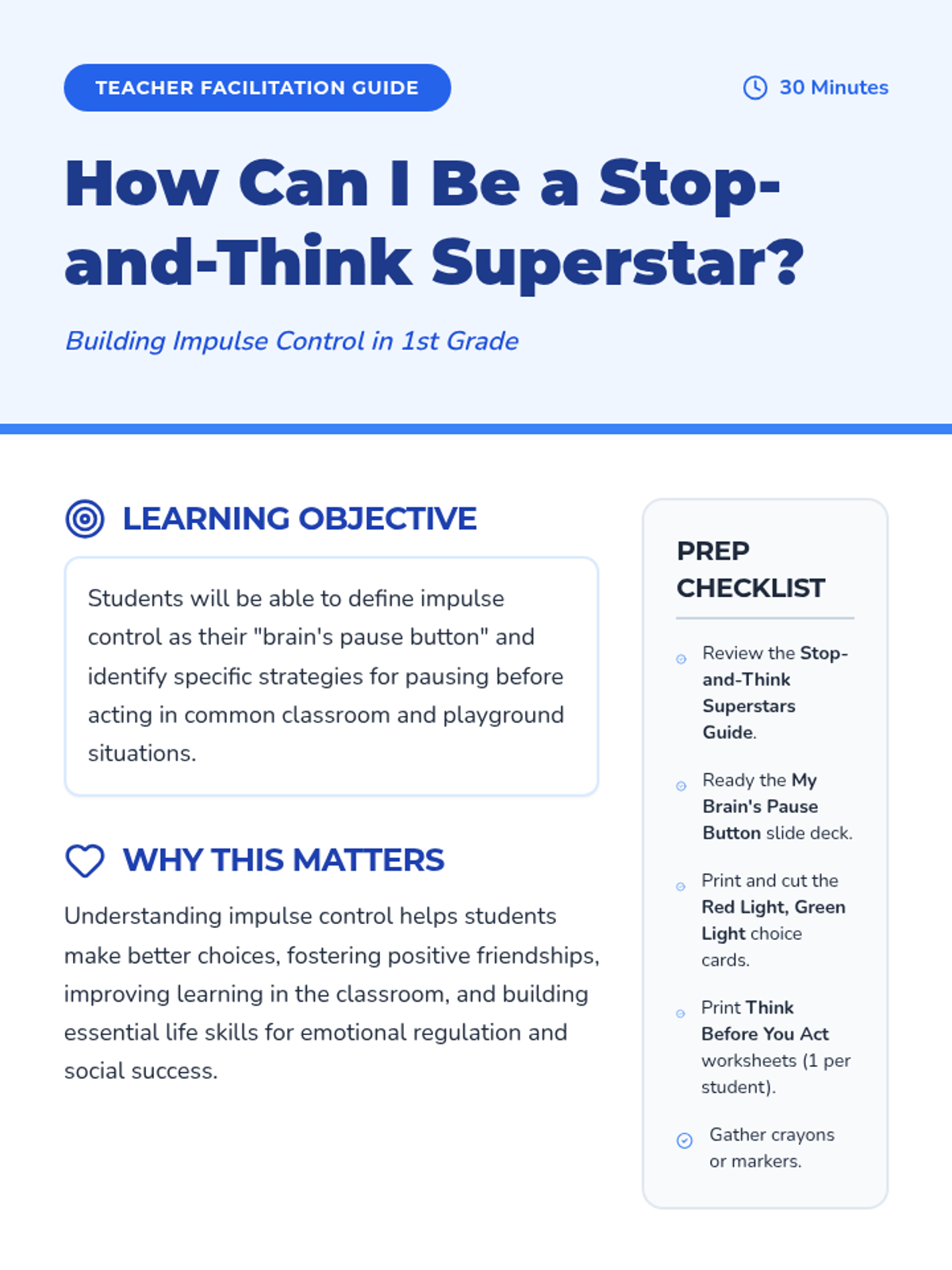 TEACHER FACILITATION GUIDE

30 Minutes

How Can I Be a Stop-and-Think Superstar?

Building Impulse Control in 1st Grade

LEARNING OBJECTIVE

Students will be able to define impulse control as their "brain's pause button" and identify specific strategies for pausing before acting in common classroom and playground situations.

WHY THIS MATTERS

Understanding impulse control helps students make better choices, fostering positive friendships, improving learning in the classroom, and building essential life skills for emotional regulation and social success.

PREP CHECKLIST

Review the Stop-and-Think Superstars Guide.

Ready the My Brain's Pause Button slide deck.

Print and cut the Red Light, Green Light choice cards.

Print Think Before You Act worksheets (1 per student).

Gather crayons or markers.